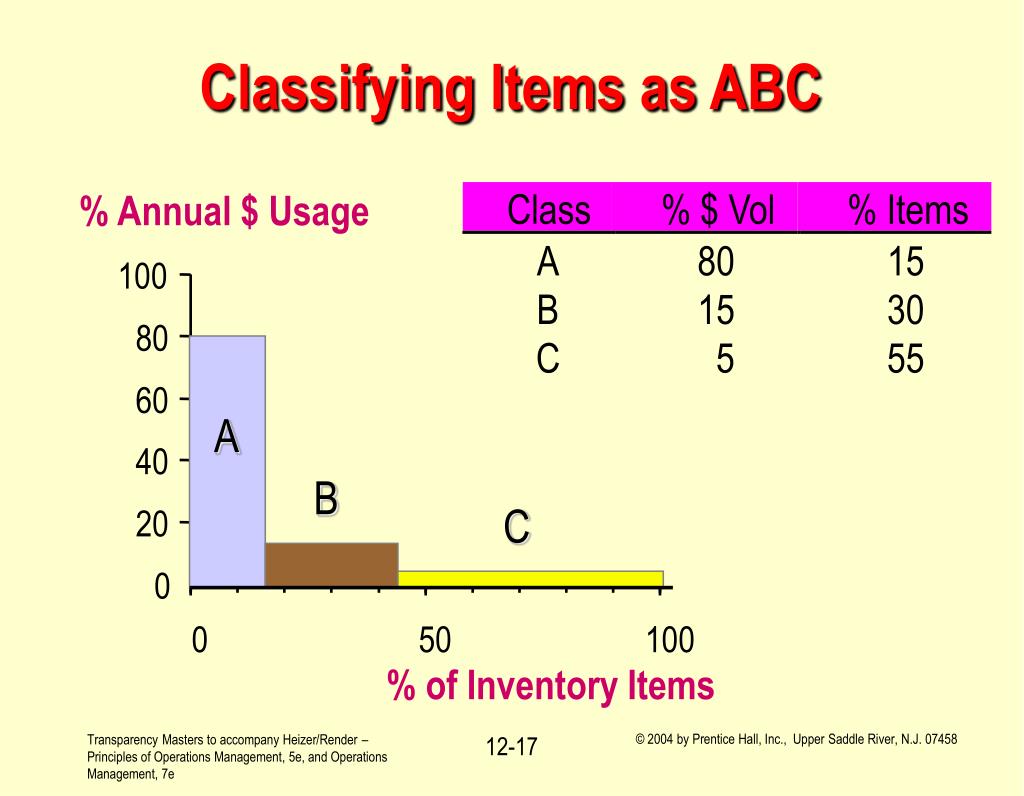 Classifying Items as ABC

% Annual $ Usage

| Class | % $ Vol | % Items |
|---|---|---|
| A | 80 | 15 |
| B | 15 | 30 |
| C | 5 | 55 |

100
80
60
40
20
0

A
B
C

0
50
100

% of Inventory Items

Transparency Masters to accompany Heizer/Render – Principles of Operations Management, 5e, and Operations Management, 7e

12-17

© 2004 by Prentice Hall, Inc., Upper Saddle River, N.J. 07458